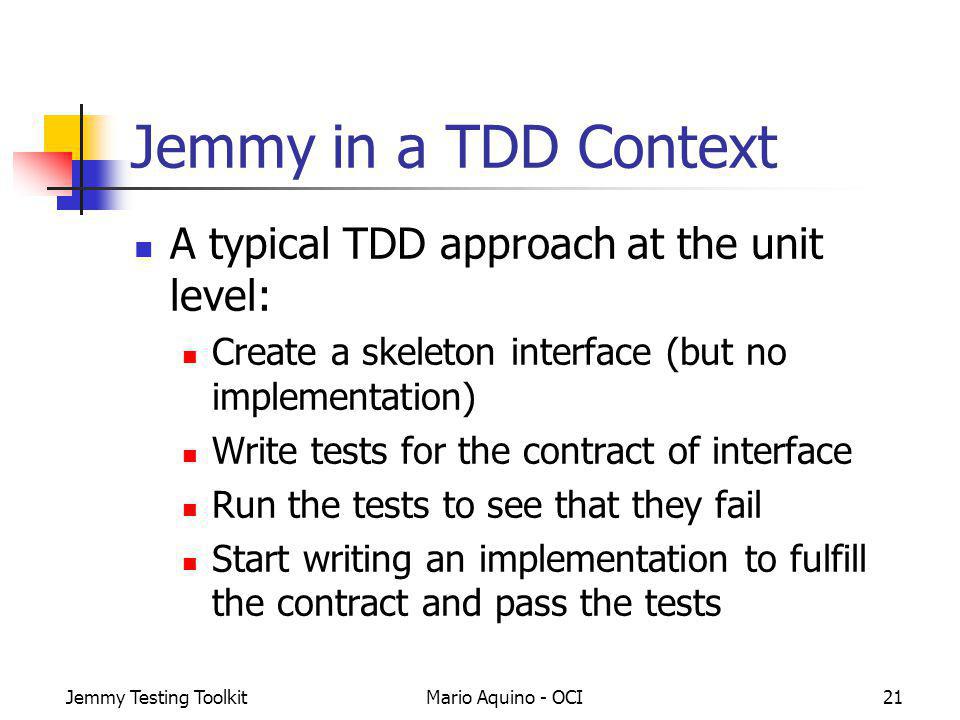 Jemmy in a TDD Context

A typical TDD approach at the unit level:

Create a skeleton interface (but no implementation)

Write tests for the contract of interface

Run the tests to see that they fail

Start writing an implementation to fulfill the contract and pass the tests

Jemmy Testing Toolkit Mario Aquino - OCI 21